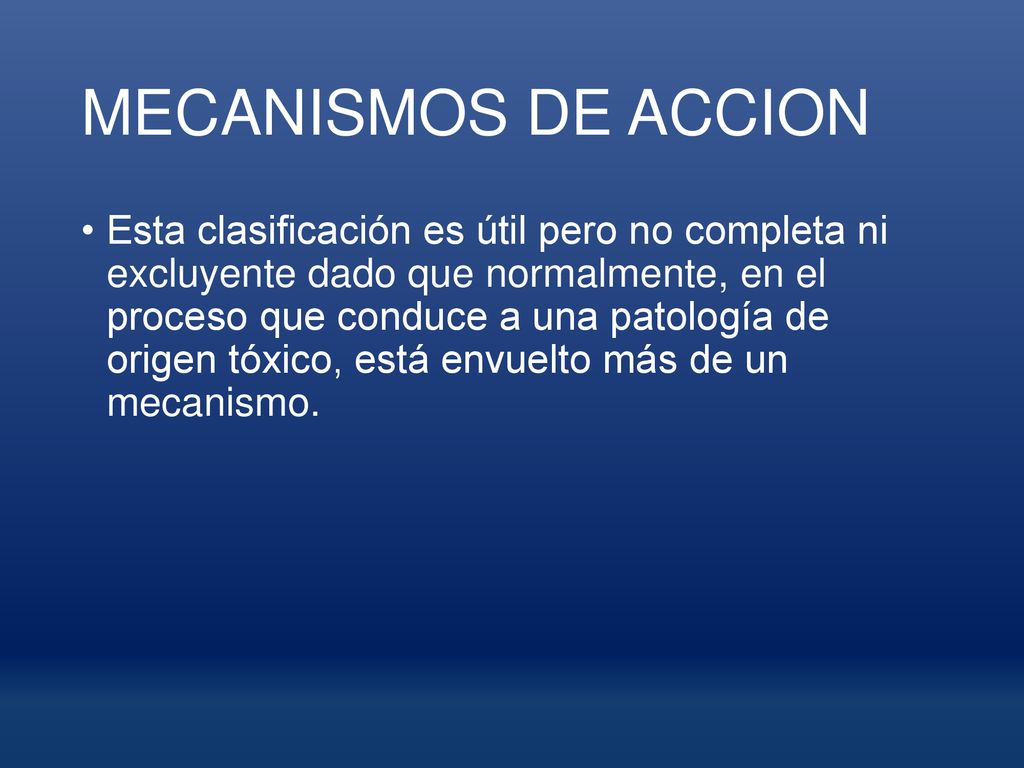 MECANISMOS DE ACCION

• Esta clasificación es útil pero no completa ni excluyente dado que normalmente, en el proceso que conduce a una patología de origen tóxico, está envuelto más de un mecanismo.